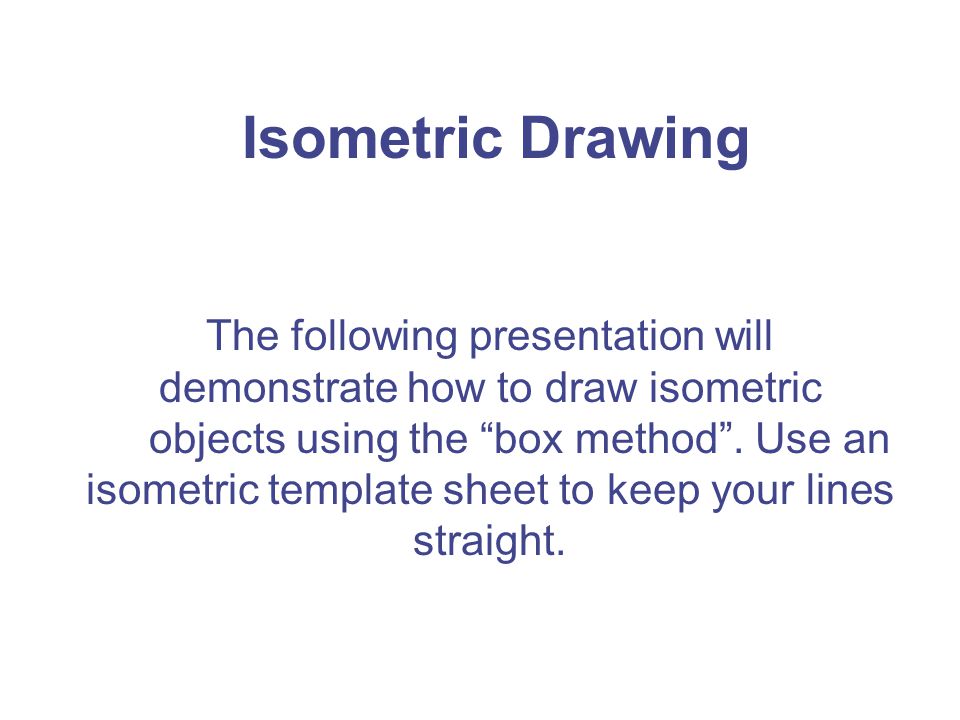 Isometric Drawing

The following presentation will demonstrate how to draw isometric objects using the “box method”. Use an isometric template sheet to keep your lines straight.